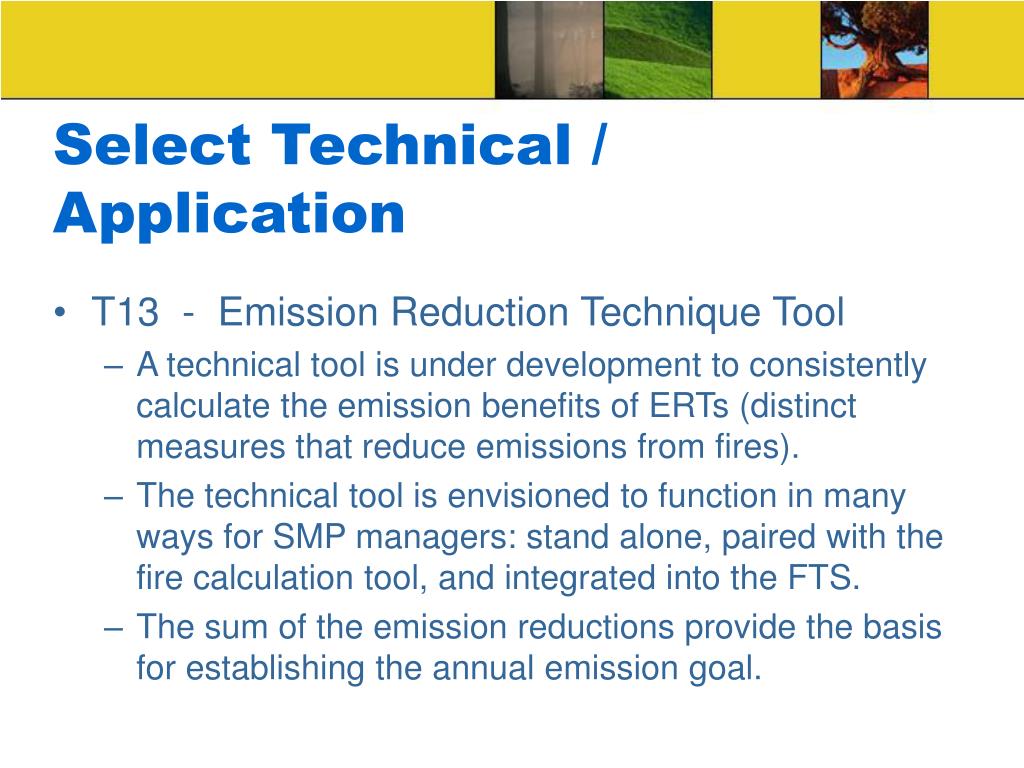 Select Technical / Application

• T13 - Emission Reduction Technique Tool
– A technical tool is under development to consistently calculate the emission benefits of ERTs (distinct measures that reduce emissions from fires).
– The technical tool is envisioned to function in many ways for SMP managers: stand alone, paired with the fire calculation tool, and integrated into the FTS.
– The sum of the emission reductions provide the basis for establishing the annual emission goal.